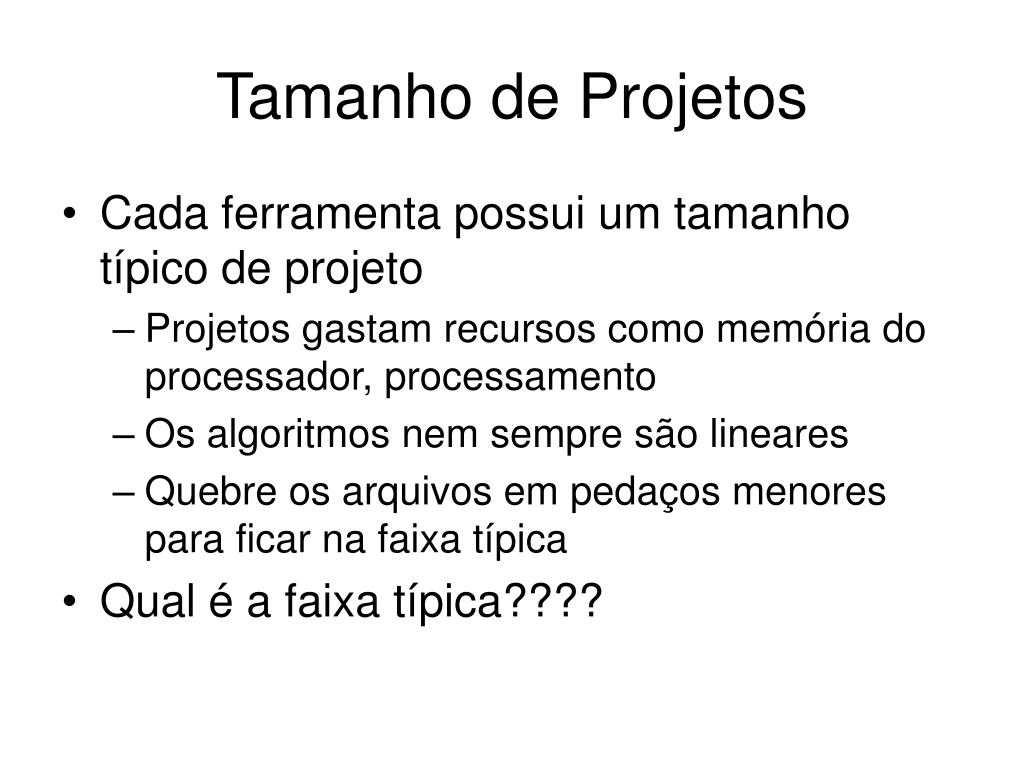 Tamanho de Projetos

• Cada ferramenta possui um tamanho típico de projeto
– Projetos gastam recursos como memória do processador, processamento
– Os algoritmos nem sempre são lineares
– Quebre os arquivos em pedaços menores para ficar na faixa típica
• Qual é a faixa típica????